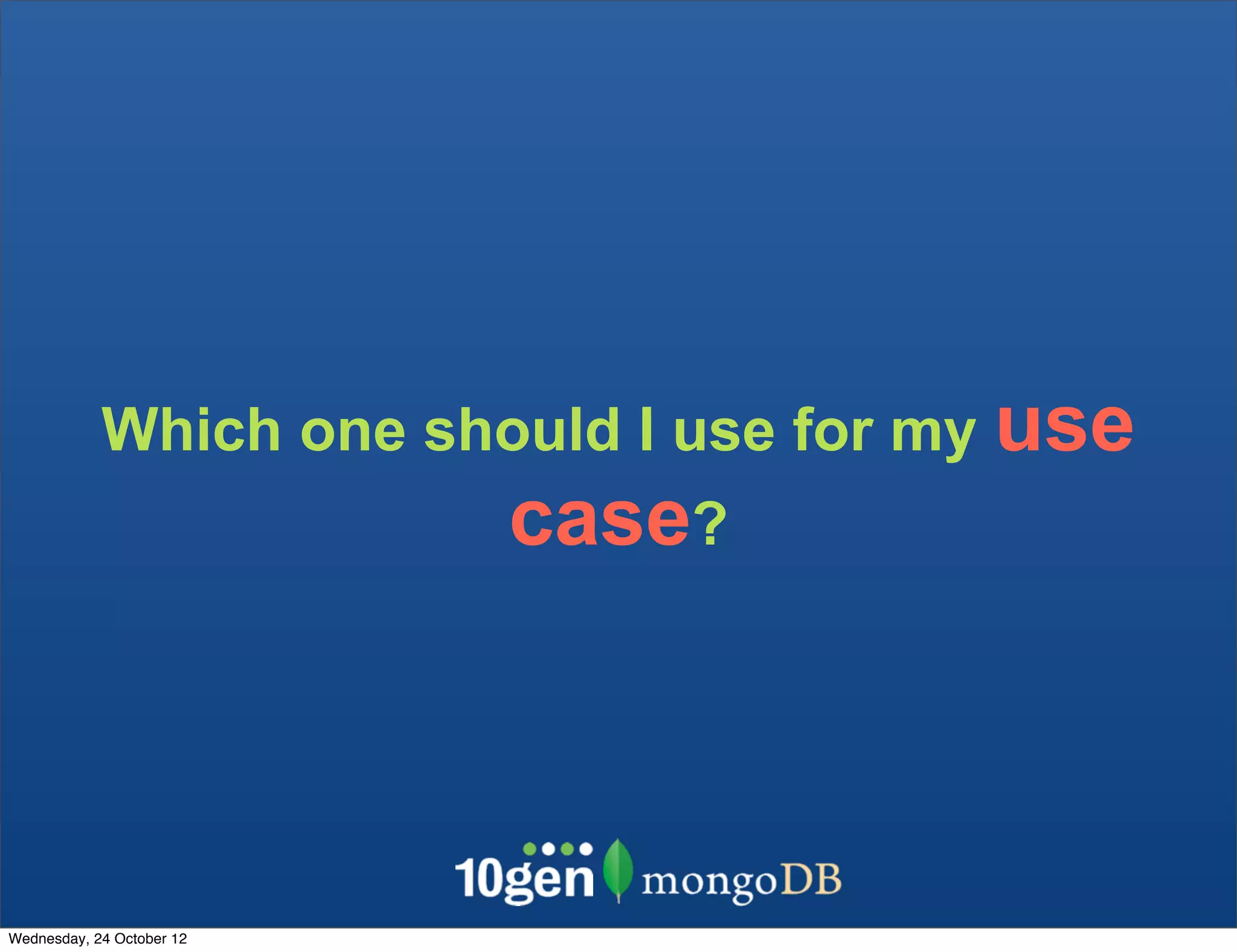 Which one should I use for my use case?

10gen mongoDB

Wednesday, 24 October 12